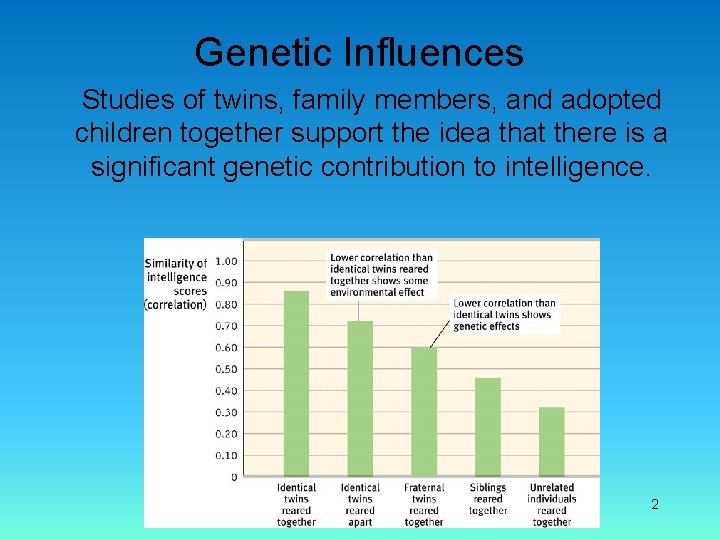 Genetic Influences

Studies of twins, family members, and adopted children together support the idea that there is a significant genetic contribution to intelligence.

Similarity of intelligence scores (correlation)

1.00
0.90
0.80
0.70
0.60
0.50
0.40
0.30
0.20
0.10
0

Lower correlation than identical twins reared together shows some environmental effect

Lower correlation than identical twins shows genetic effects

Identical twins reared together

Identical twins reared apart

Fraternal twins reared together

Siblings reared together

Unrelated individuals reared together

2